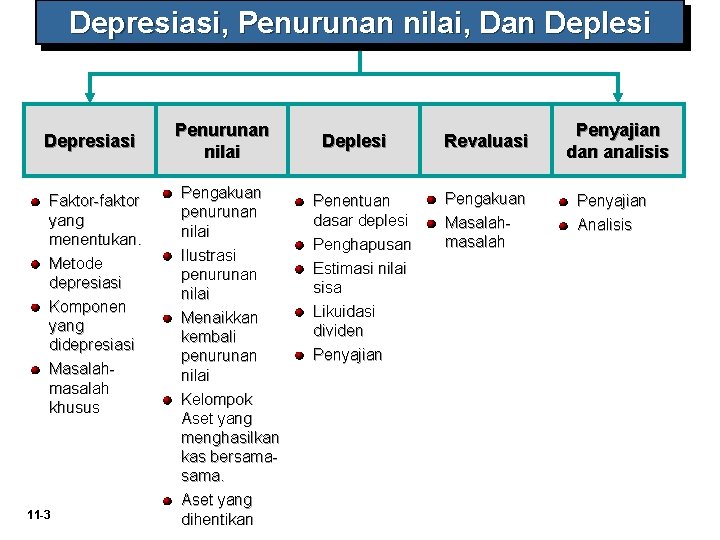 Depresiasi, Penurunan nilai, Dan Deplesi

Depresiasi

- Faktor-faktor yang menentukan.
- Metode depresiasi
- Komponen yang didepresiasi
- Masalah-masalah khusus

Penurunan nilai

- Pengakuan penurunan nilai
- Ilustrasi penurunan nilai
- Menaikkan kembali penurunan nilai
- Kelompok Aset yang menghasilkan kas bersama-sama.
- Aset yang dihentikan

Deplesi

- Penentuan dasar deplesi
- Penghapusan
- Estimasi nilai sisa
- Likuidasi dividen
- Penyajian

Revaluasi

- Pengakuan
- Masalah-masalah

Penyajian dan analisis

- Penyajian
- Analisis

11-3